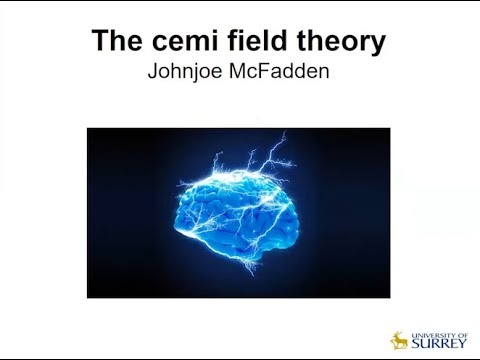 The cemi field theory
Johnjoe McFadden

UNIVERSITY OF
SURREY